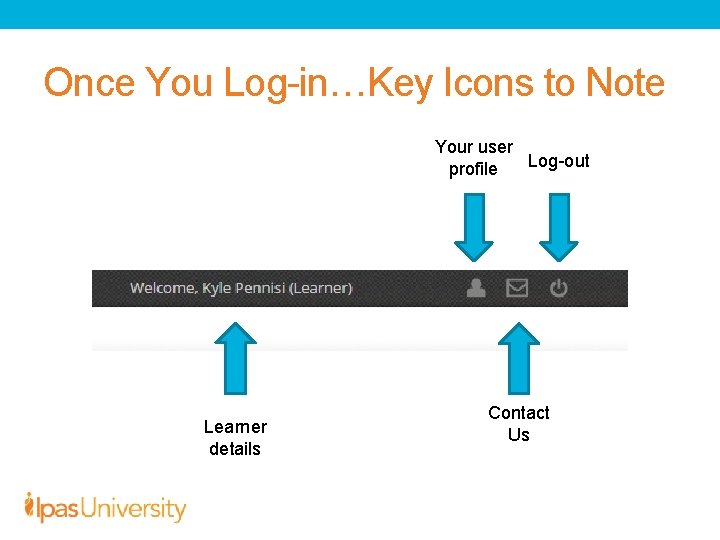 Once You Log-in…Key Icons to Note

Your user profile

Log-out

Welcome, Kyle Pennisi (Learner)

Learner details

Contact Us

IpasUniversity